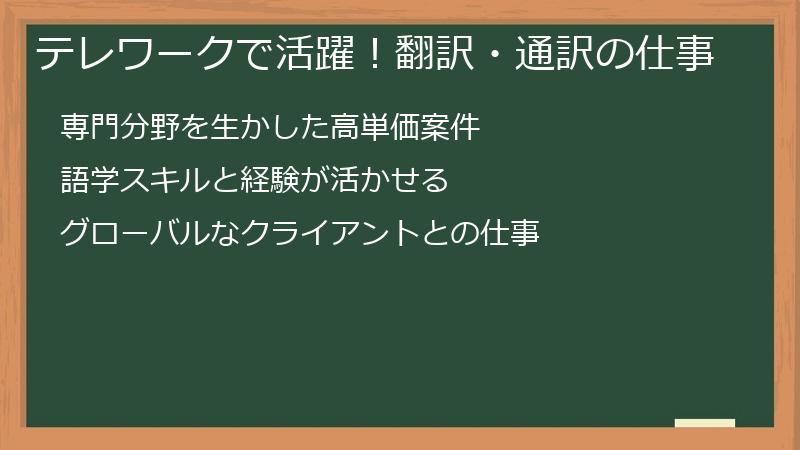 テレワークで活躍！翻訳・通訳の仕事

専門分野を生かした高単価案件

語学スキルと経験が活かせる

グローバルなクライアントとの仕事